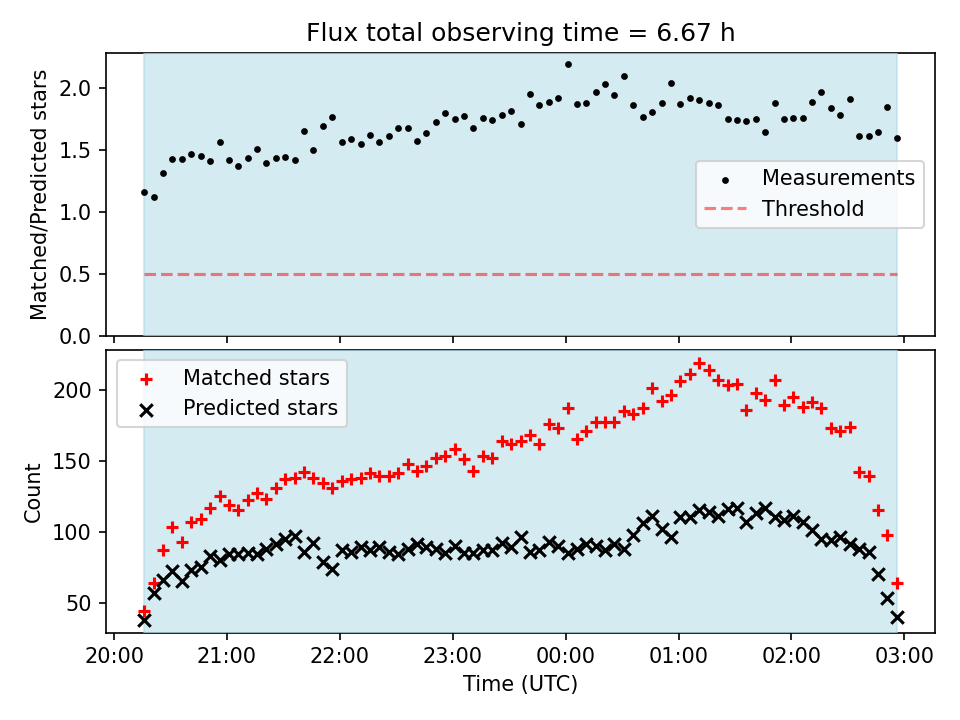 Flux total observing time = 6.67 h

Matched/Predicted stars

2.0
1.5
1.0
0.5
0.0

Measurements
Threshold

Matched stars
Predicted stars

Count

200
150
100
50

20:00 21:00 22:00 23:00 00:00 01:00 02:00 03:00

Time (UTC)